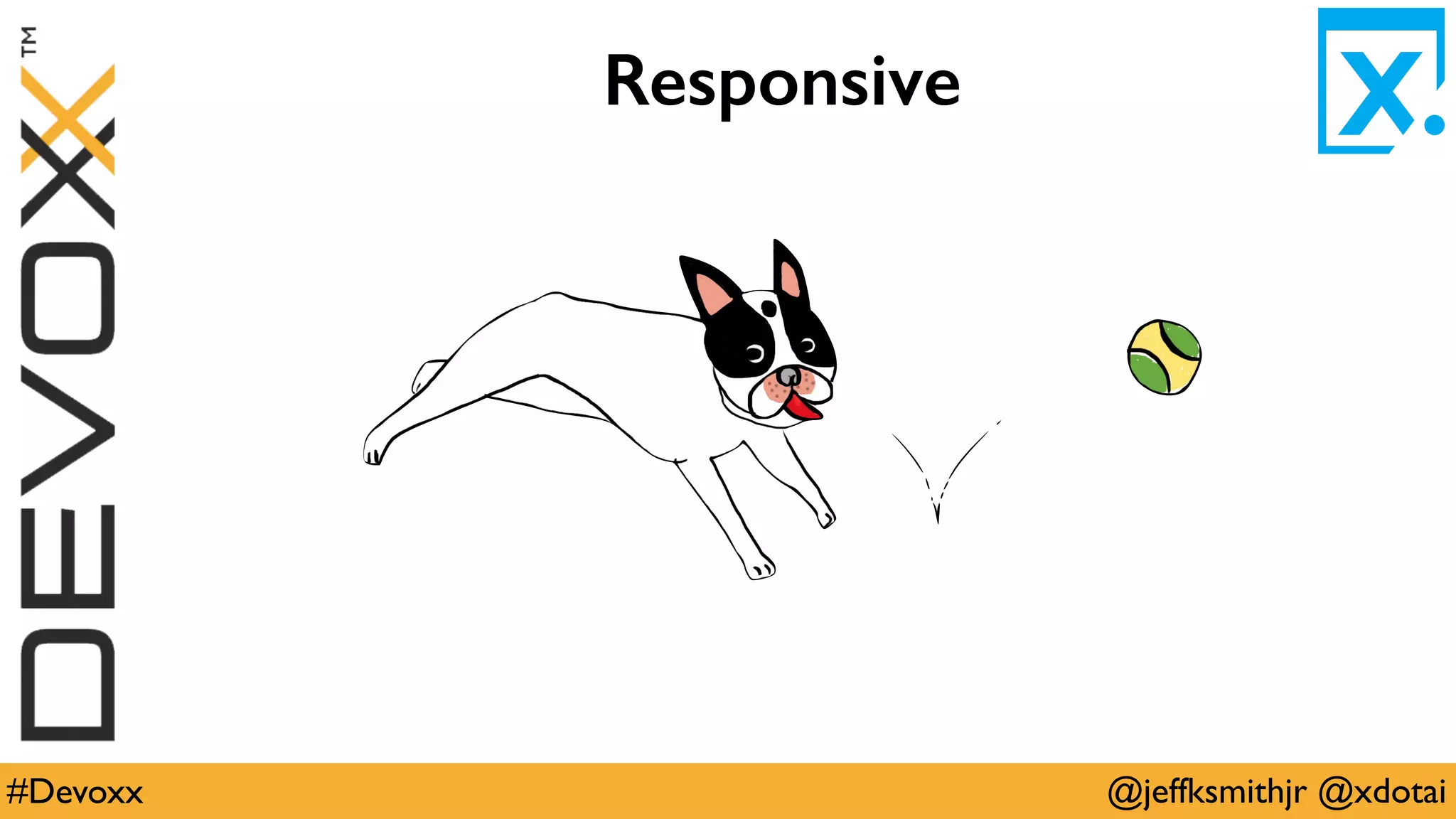 DEVOXX™

Responsive

x.

#Devoxx

@jeffksmithjr @xdotai